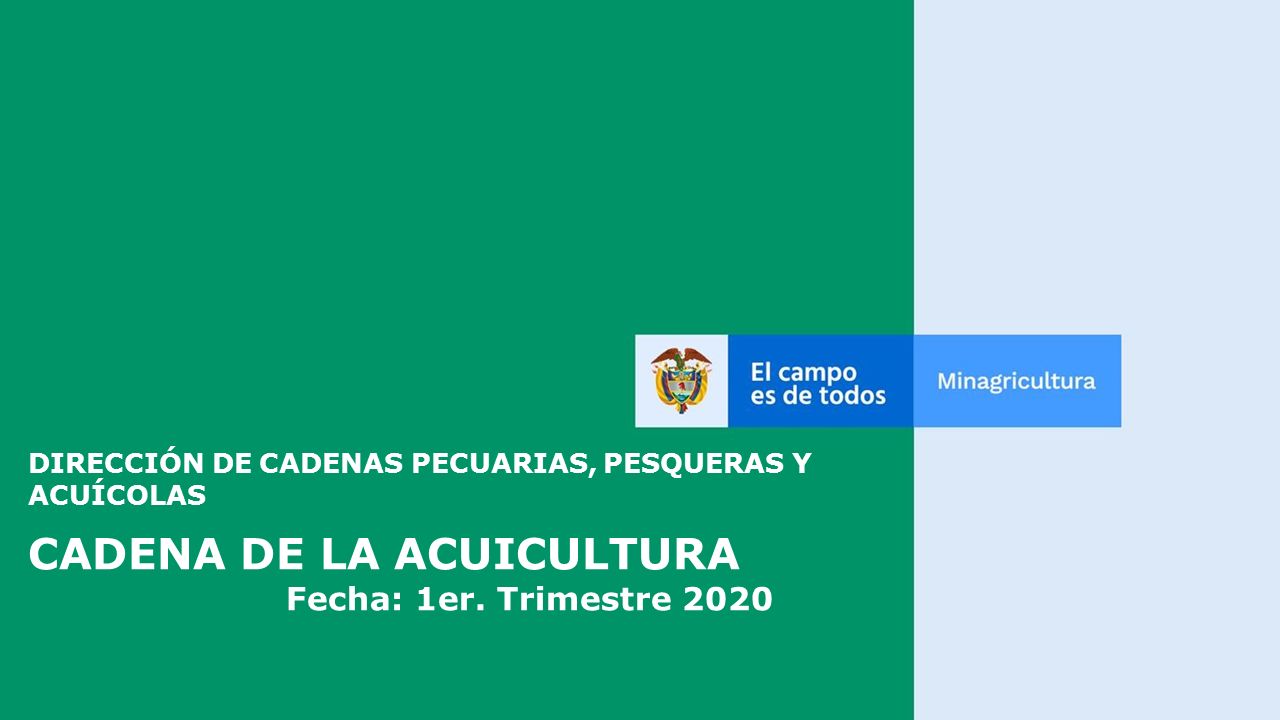 El campo es de todos

Minagricultura

DIRECCIÓN DE CADENAS PECUARIAS, PESQUERAS Y ACUÍCOLAS

CADENA DE LA ACUICULTURA

Fecha: 1er. Trimestre 2020